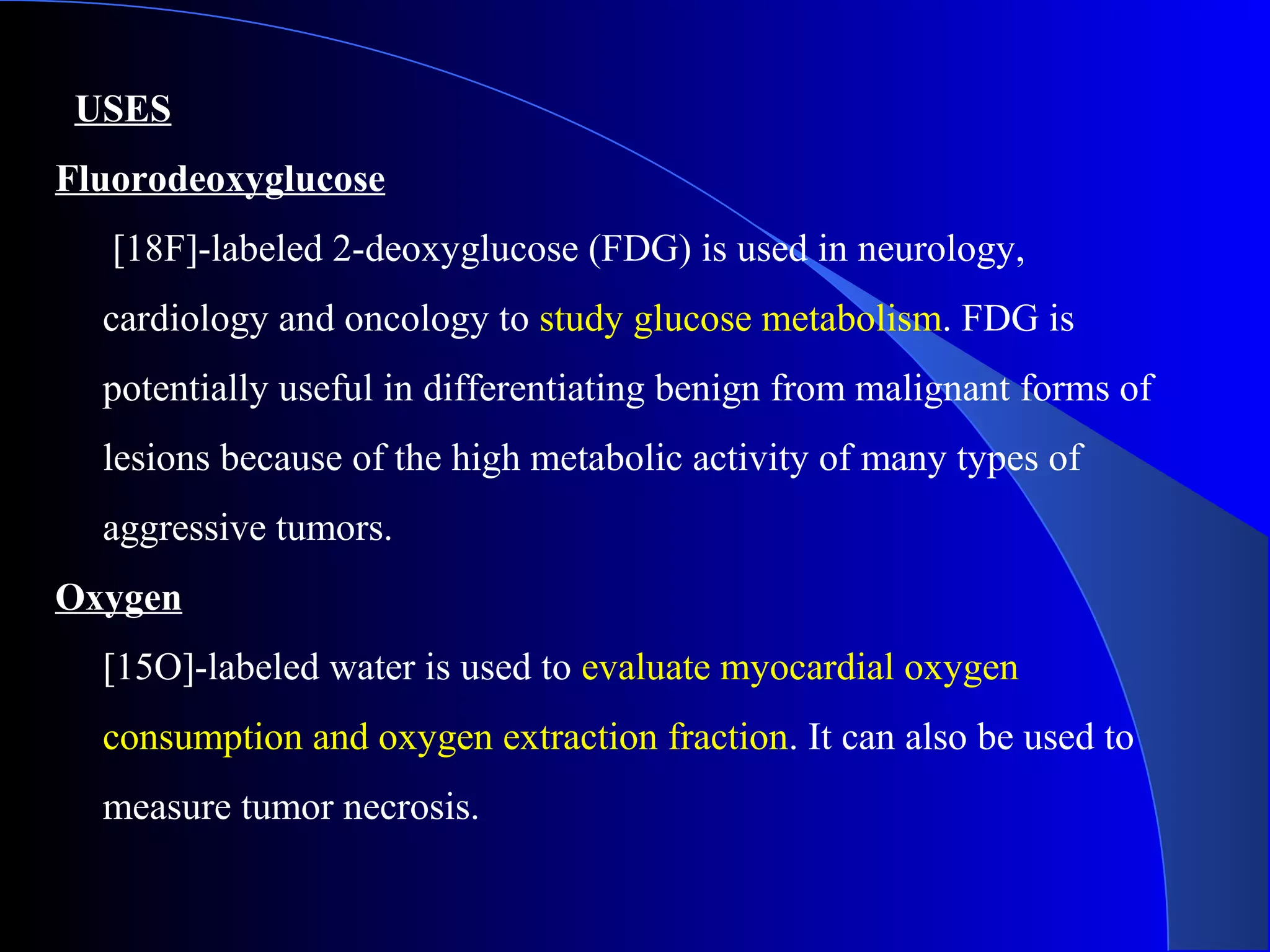 USES

Fluorodeoxyglucose

[18F]-labeled 2-deoxyglucose (FDG) is used in neurology, cardiology and oncology to study glucose metabolism. FDG is potentially useful in differentiating benign from malignant forms of lesions because of the high metabolic activity of many types of aggressive tumors.

Oxygen

[15O]-labeled water is used to evaluate myocardial oxygen consumption and oxygen extraction fraction. It can also be used to measure tumor necrosis.